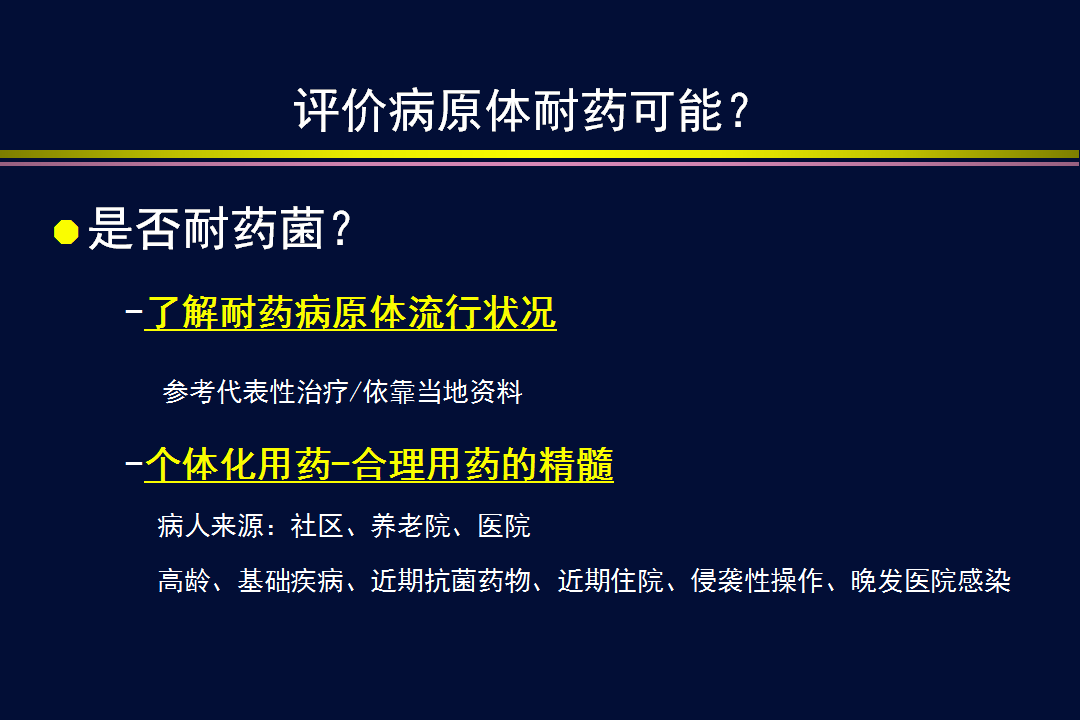 评价病原体耐药可能？

是否耐药菌？

-了解耐药病原体流行状况

参考代表性治疗/依靠当地资料

-个体化用药-合理用药的精髓

病人来源：社区、养老院、医院

高龄、基础疾病、近期抗菌药物、近期住院、侵袭性操作、晚发医院感染